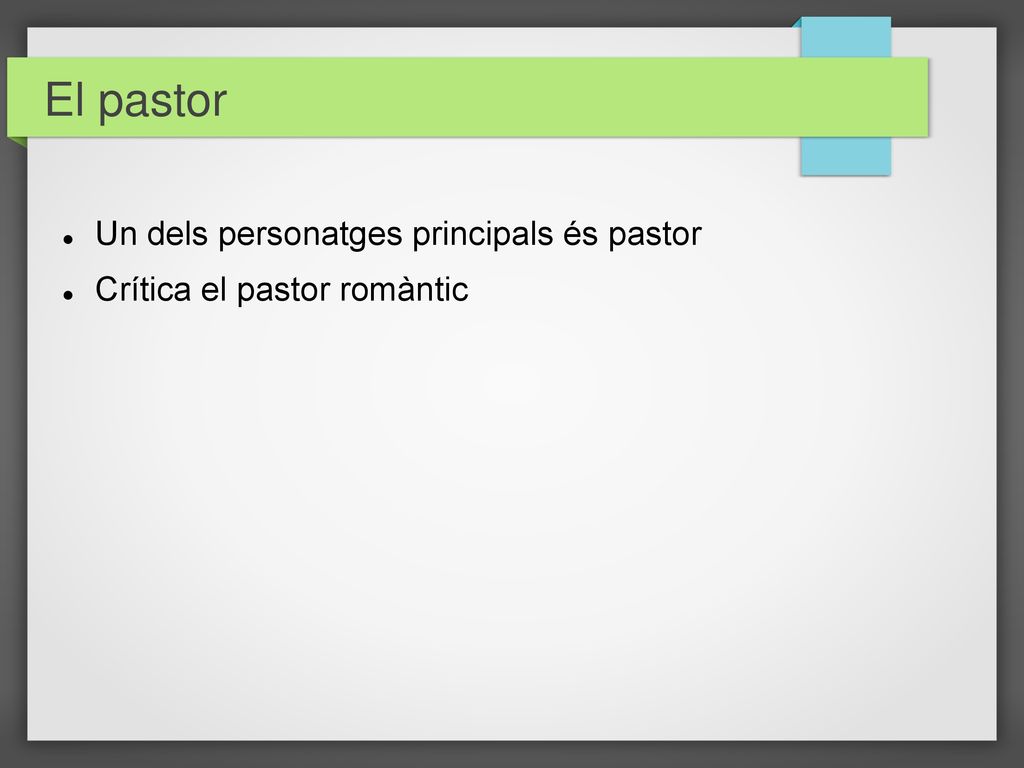 El pastor

- Un dels personatges principals és pastor
- Crítica el pastor romàntic